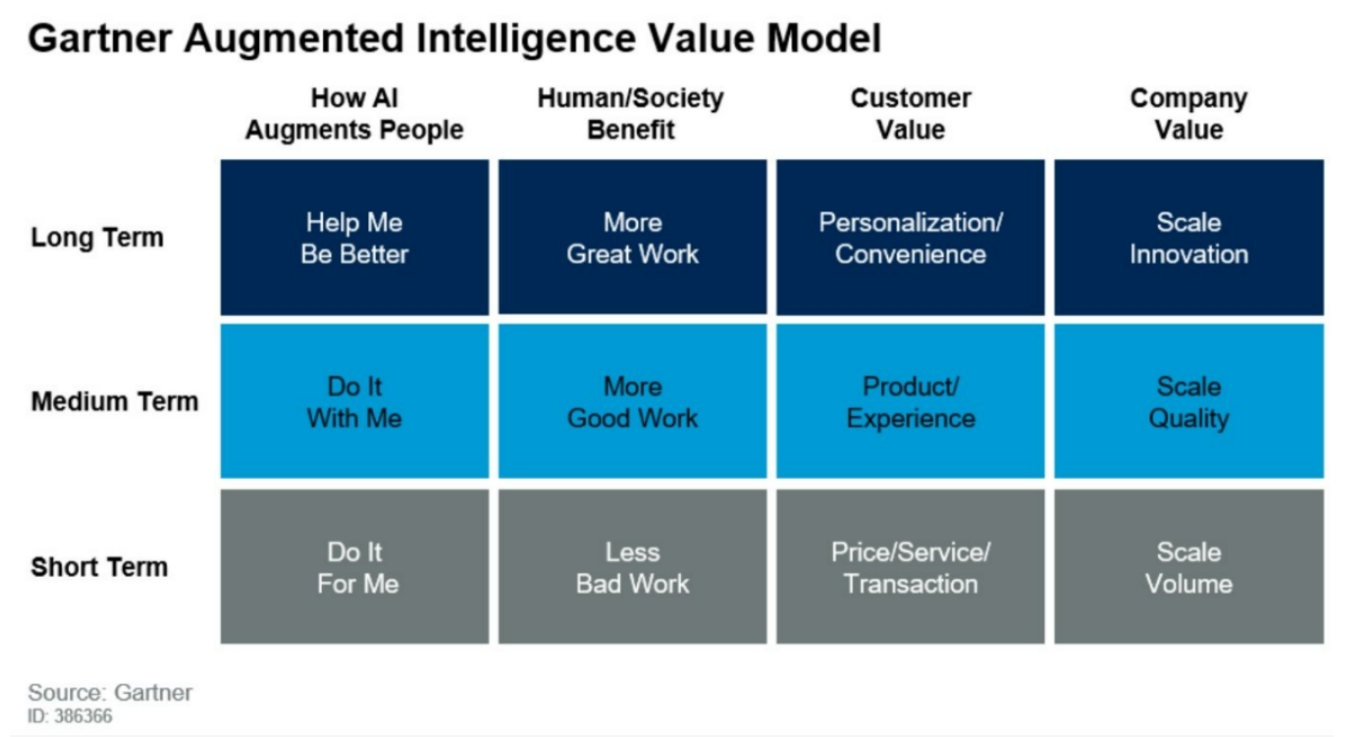 Gartner Augmented Intelligence Value Model

| | How AI Augments People | Human/Society Benefit | Customer Value | Company Value |
|---|---|---|---|---|
| Long Term | Help Me Be Better | More Great Work | Personalization/ Convenience | Scale Innovation |
| Medium Term | Do It With Me | More Good Work | Product/ Experience | Scale Quality |
| Short Term | Do It For Me | Less Bad Work | Price/Service/ Transaction | Scale Volume |

Source: Gartner
ID: 386366